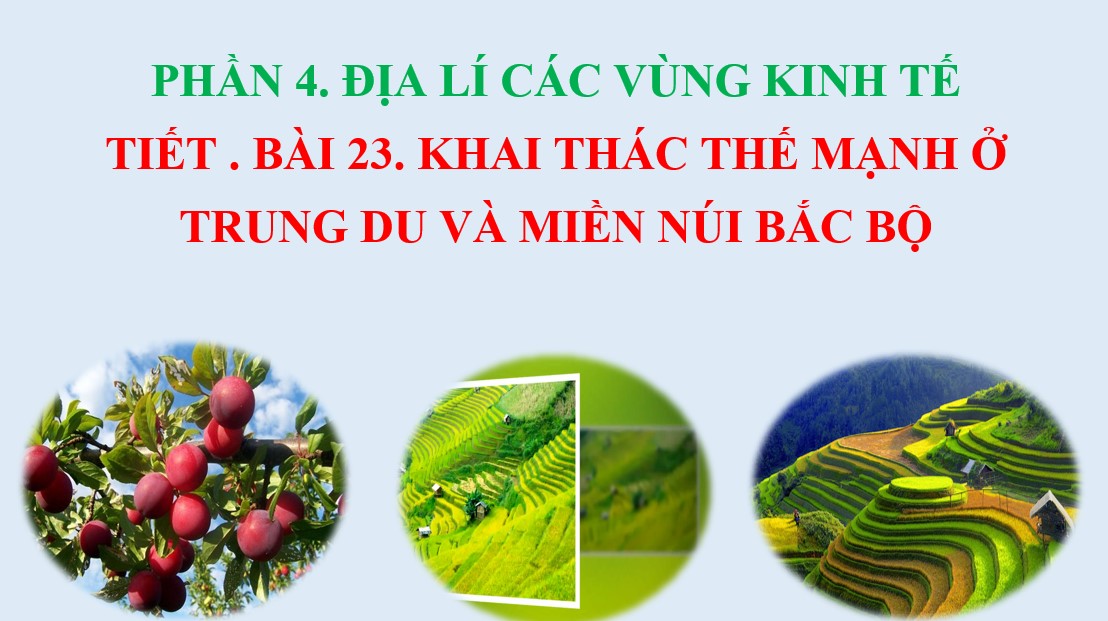 PHẦN 4. ĐỊA LÍ CÁC VÙNG KINH TẾ

TIẾT . BÀI 23. KHAI THÁC THẾ MẠNH Ở TRUNG DU VÀ MIỀN NÚI BẮC BỘ